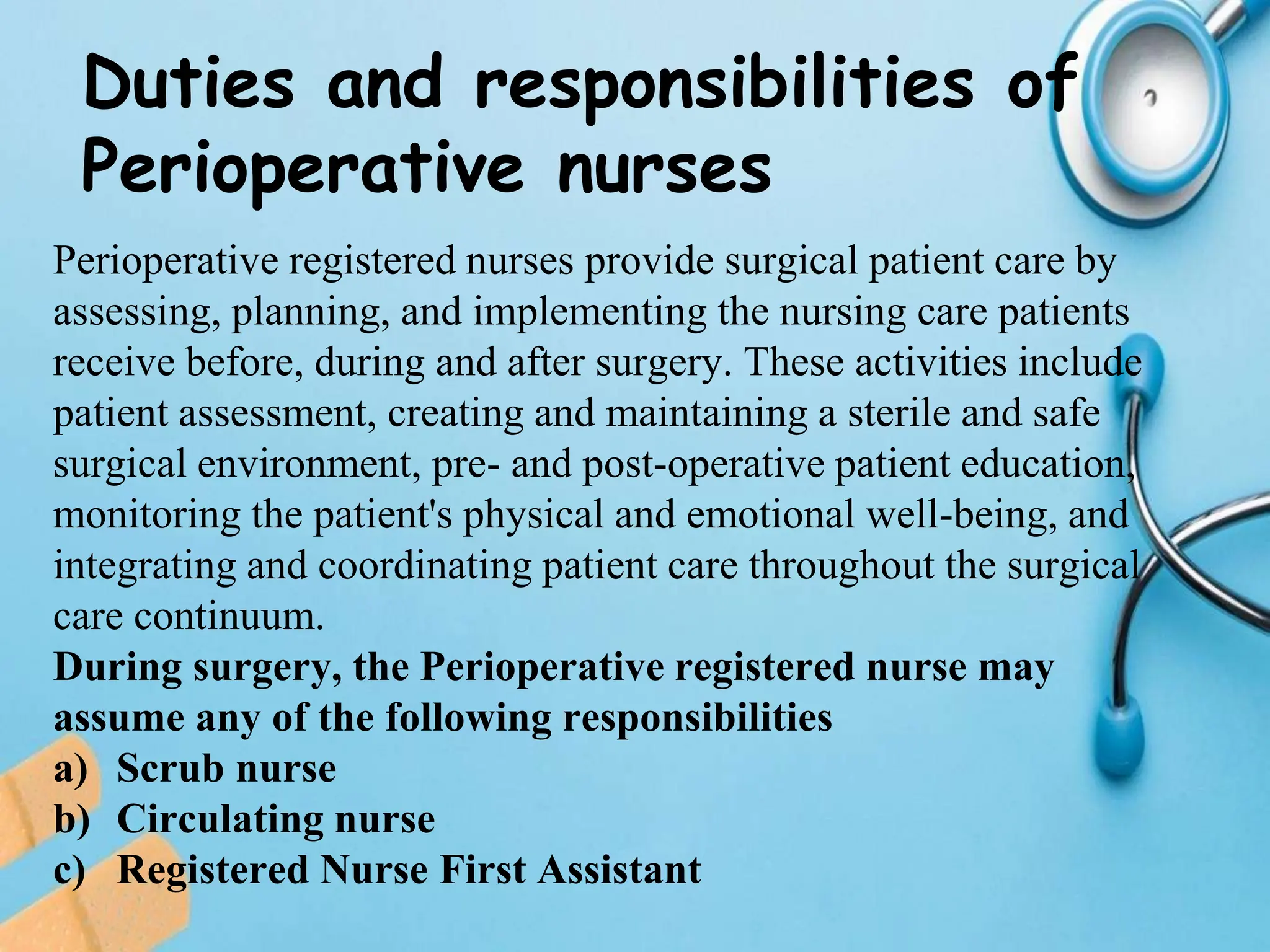 Duties and responsibilities of Perioperative nurses

Perioperative registered nurses provide surgical patient care by assessing, planning, and implementing the nursing care patients receive before, during and after surgery. These activities include patient assessment, creating and maintaining a sterile and safe surgical environment, pre- and post-operative patient education, monitoring the patient's physical and emotional well-being, and integrating and coordinating patient care throughout the surgical care continuum.

During surgery, the Perioperative registered nurse may assume any of the following responsibilities

a) Scrub nurse
b) Circulating nurse
c) Registered Nurse First Assistant